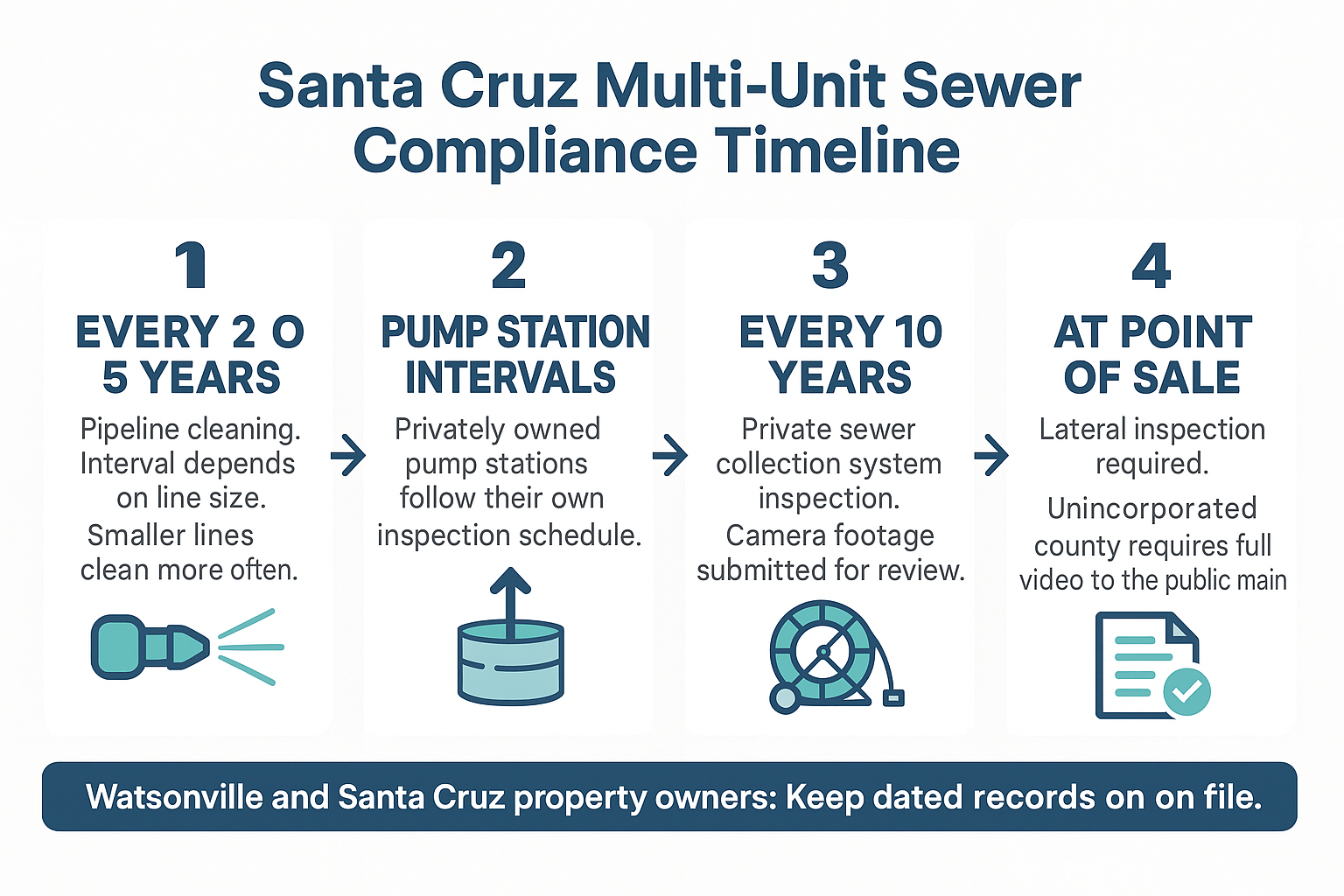 Santa Cruz Multi-Unit Sewer Compliance Timeline

1

EVERY 2 O 5 YEARS

Pipeline cleaning. Interval depends on line size.

Smaller lines clean more often.

2

PUMP STATION INTERVALS

Privately owned pump stations follow their own inspection schedule.

3

EVERY 10 YEARS

Private sewer collection system inspection.

Camera footage submitted for review.

4

AT POINT OF SALE

Lateral inspection required.

Unincorporated county requires full video to the public main

Watsonville and Santa Cruz property owners: Keep dated records on on file.